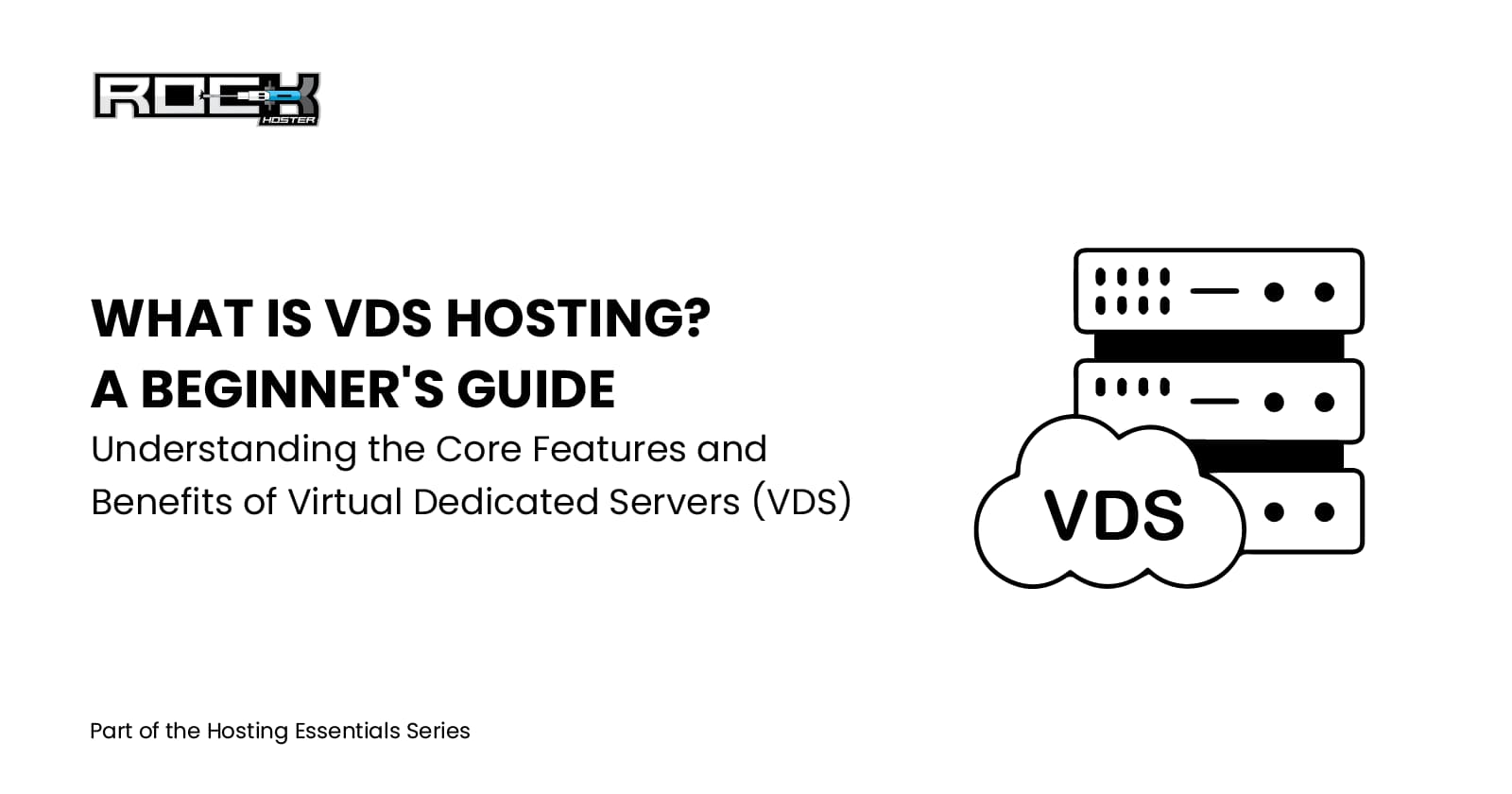 ROCK HOSTER

WHAT IS VDS HOSTING?
A BEGINNER'S GUIDE

Understanding the Core Features and Benefits of Virtual Dedicated Servers (VDS)

VDS

Part of the Hosting Essentials Series